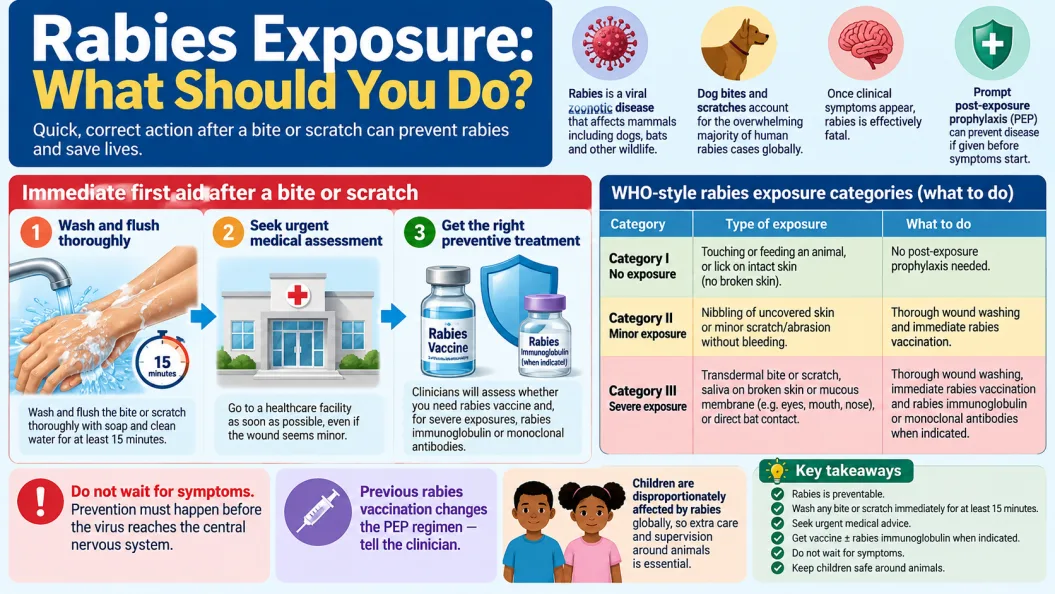 Rabies Exposure: What Should You Do?

Quick, correct action after a bite or scratch can prevent rabies and save lives.

Rabies is a viral zoonotic disease that affects mammals including dogs, bats and other wildlife.

Dog bites and scratches account for the overwhelming majority of human rabies cases globally.

Once clinical symptoms appear, rabies is effectively fatal.

Prompt post-exposure prophylaxis (PEP) can prevent disease if given before symptoms start.

Immediate first aid after a bite or scratch

1 Wash and flush thoroughly

15 minutes

Wash and flush the bite or scratch thoroughly with soap and clean water for at least 15 minutes.

2 Seek urgent medical assessment

Go to a healthcare facility as soon as possible, even if the wound seems minor.

3 Get the right preventive treatment

Rabies Vaccine

Rabies Immunoglobulin (when indicated)

Clinicians will assess whether you need rabies vaccine and, for severe exposures, rabies immunoglobulin or monoclonal antibodies.

WHO-style rabies exposure categories (what to do)

| Category | Type of exposure | What to do |
|---|---|---|
| Category I No exposure | Touching or feeding an animal, or lick on intact skin (no broken skin). | No post-exposure prophylaxis needed. |
| Category II Minor exposure | Nibbling of uncovered skin or minor scratch/abrasion without bleeding. | Thorough wound washing and immediate rabies vaccination. |
| Category III Severe exposure | Transdermal bite or scratch, saliva on broken skin or mucous membrane (e.g. eyes, mouth, nose), or direct bat contact. | Thorough wound washing, immediate rabies vaccination and rabies immunoglobulin or monoclonal antibodies when indicated. |

Do not wait for symptoms. Prevention must happen before the virus reaches the central nervous system.

Previous rabies vaccination changes the PEP regimen — tell the clinician.

Children are disproportionately affected by rabies globally, so extra care and supervision around animals is essential.

Key takeaways
Rabies is preventable.
Wash any bite or scratch immediately for at least 15 minutes.
Seek urgent medical advice.
Get vaccine ± rabies immunoglobulin when indicated.
Do not wait for symptoms.
Keep children safe around animals.